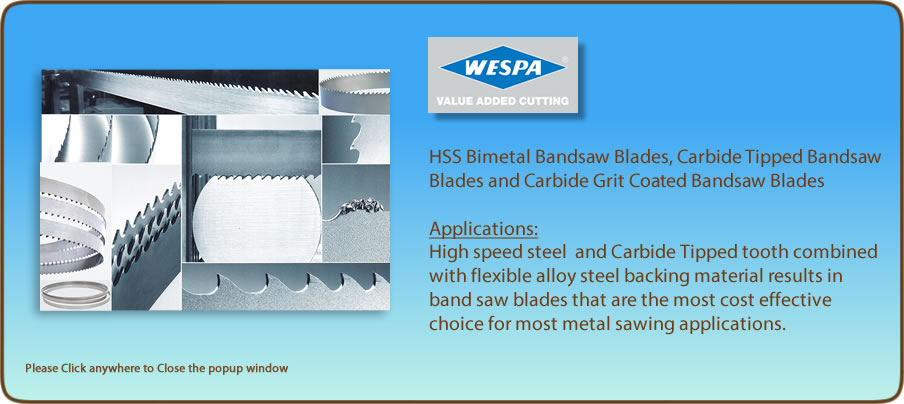 WESPA®
VALUE ADDED CUTTING

HSS Bimetal Bandsaw Blades, Carbide Tipped Bandsaw Blades and Carbide Grit Coated Bandsaw Blades

Applications:
High speed steel and Carbide Tipped tooth combined with flexible alloy steel backing material results in band saw blades that are the most cost effective choice for most metal sawing applications.

Please Click anywhere to Close the popup window